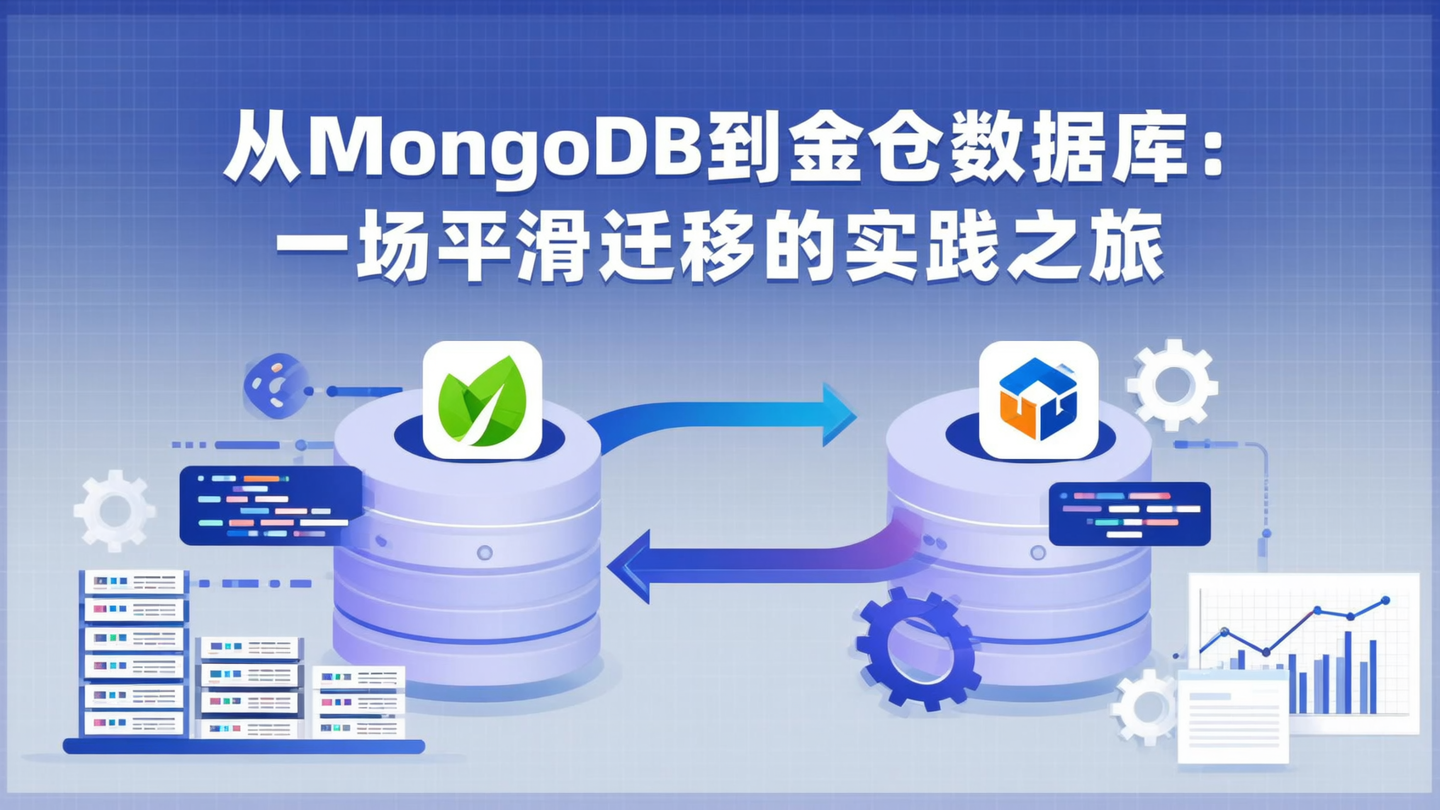 从MongoDB到金仓数据库：
一场平滑迁移的实践之旅